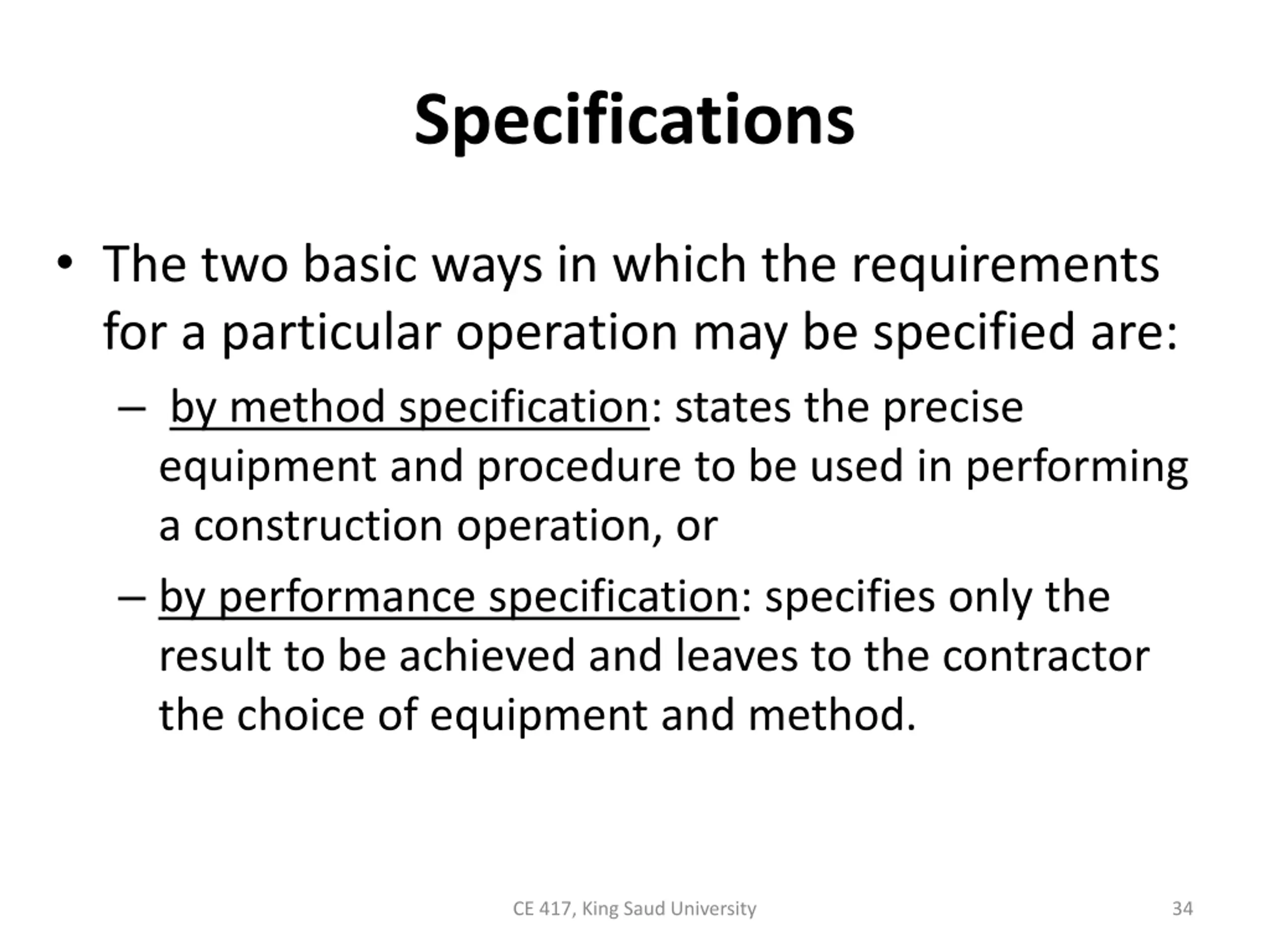 Specifications

• The two basic ways in which the requirements for a particular operation may be specified are:

– by method specification: states the precise equipment and procedure to be used in performing a construction operation, or

– by performance specification: specifies only the result to be achieved and leaves to the contractor the choice of equipment and method.

CE 417, King Saud University

34